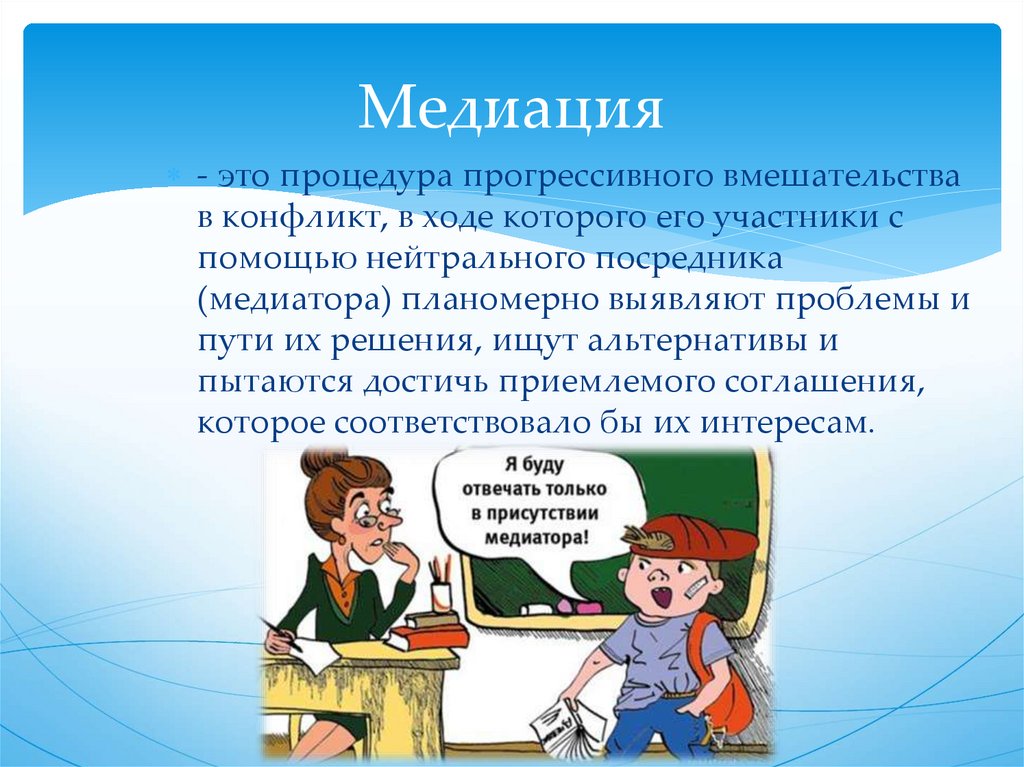 Медиация

- это процедура прогрессивного вмешательства в конфликт, в ходе которого его участники с помощью нейтрального посредника (медиатора) планомерно выявляют проблемы и пути их решения, ищут альтернативы и пытаются достичь приемлемого соглашения, которое соответствовало бы их интересам.

Я буду отвечать только в присутствии медиатора!